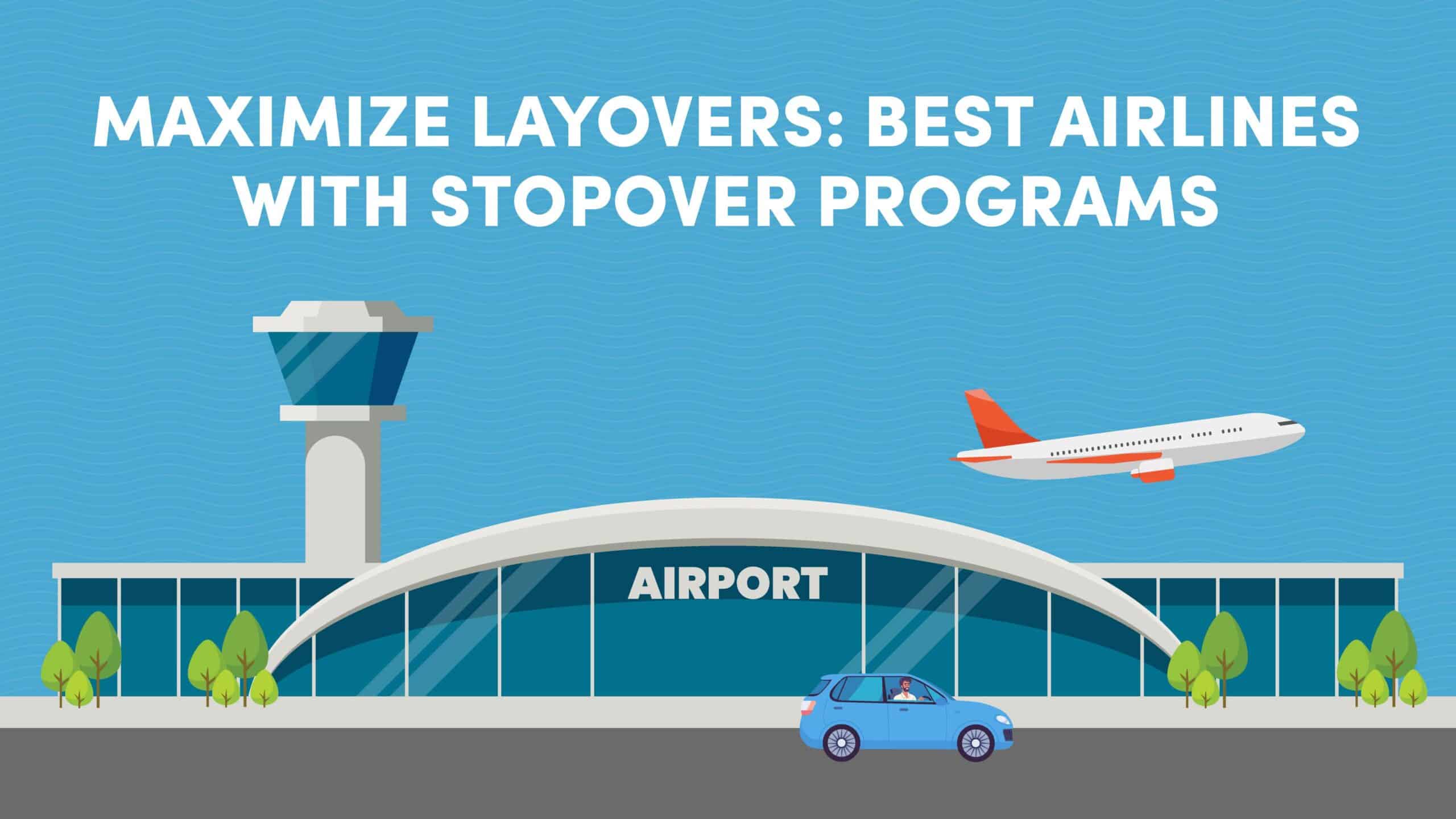 MAXIMIZE LAYOVERS: BEST AIRLINES WITH STOPOVER PROGRAMS

AIRPORT